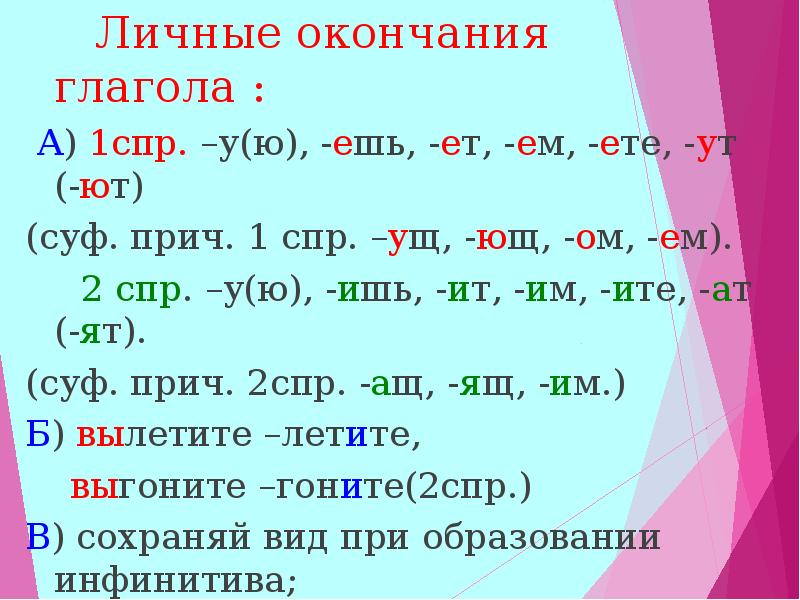 Личные окончания глагола :

А) 1спр. –у(ю), -ешь, -ет, -ем, -ете, -ут (-ют)

(суф. прич. 1 спр. –ущ, -ющ, -ом, -ем).

2 спр. –у(ю), -ишь, -ит, -им, -ите, -ат (-ят).

(суф. прич. 2спр. -ащ, -ящ, -им.)

Б) вылетите –летите,

выгоните –гоните(2спр.)

В) сохраняй вид при образовании инфинитива;